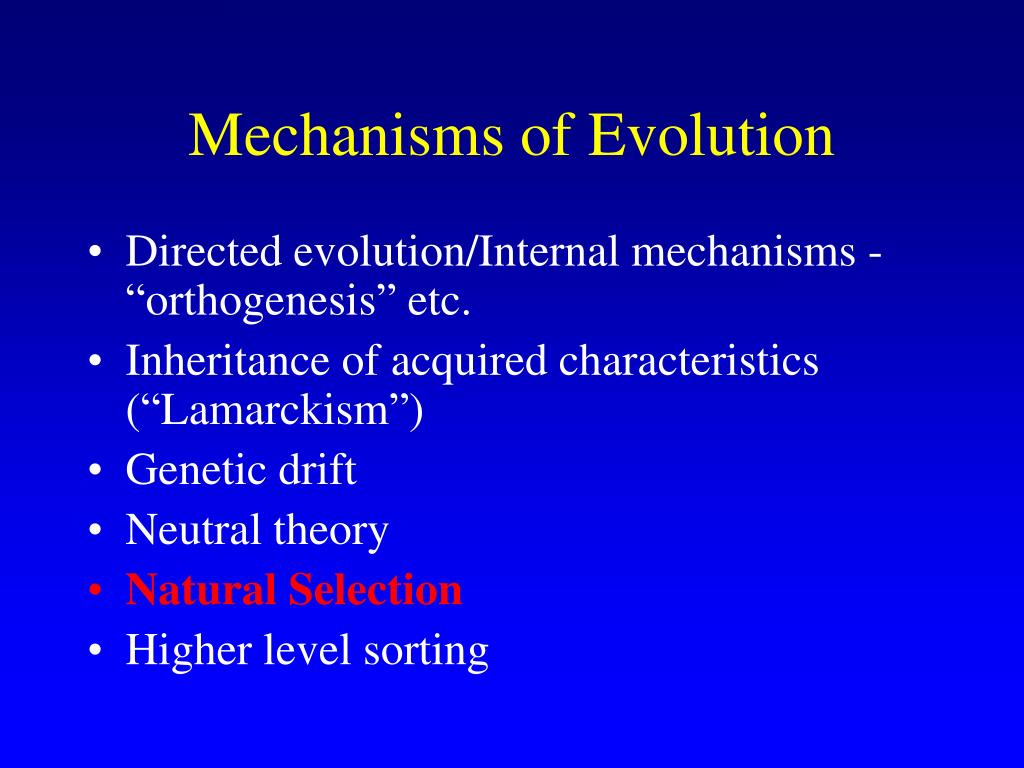 Mechanisms of Evolution

• Directed evolution/Internal mechanisms - “orthogenesis” etc.
• Inheritance of acquired characteristics (“Lamarckism”)
• Genetic drift
• Neutral theory
• Natural Selection
• Higher level sorting